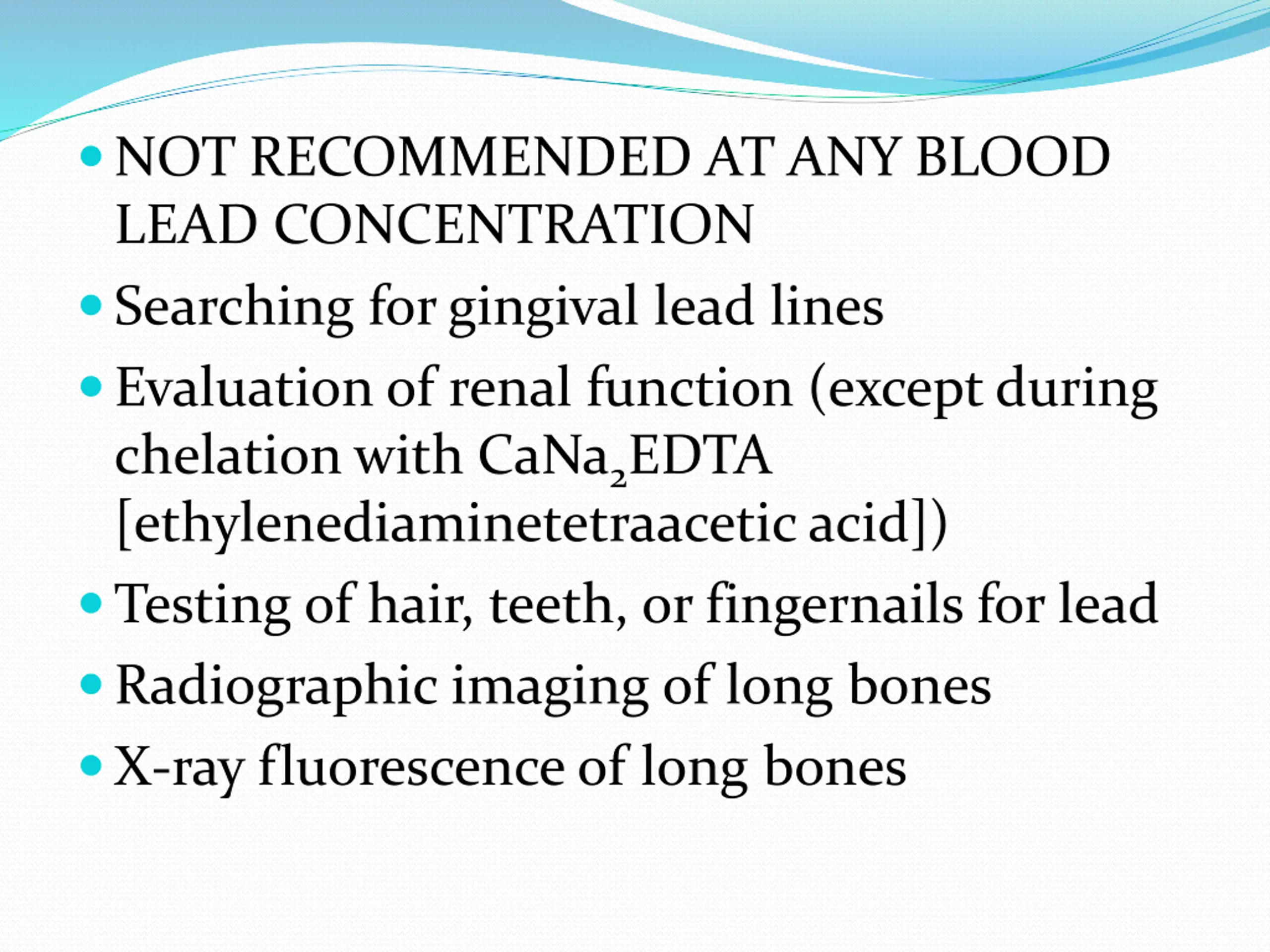 - NOT RECOMMENDED AT ANY BLOOD LEAD CONCENTRATION
- Searching for gingival lead lines
- Evaluation of renal function (except during chelation with $CaNa_2EDTA$ [ethylenediaminetetraacetic acid])
- Testing of hair, teeth, or fingernails for lead
- Radiographic imaging of long bones
- X-ray fluorescence of long bones